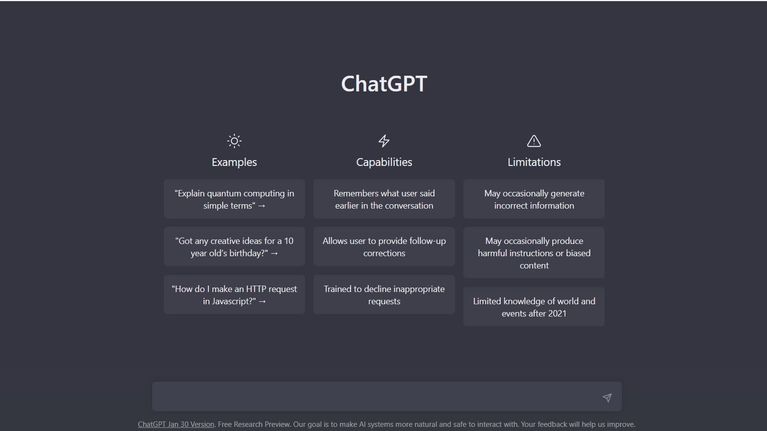 ChatGPT

Examples

"Explain quantum computing in simple terms" →

"Got any creative ideas for a 10 year old's birthday?" →

"How do I make an HTTP request in Javascript?" →

Capabilities

Remembers what user said earlier in the conversation

Allows user to provide follow-up corrections

Trained to decline inappropriate requests

Limitations

May occasionally generate incorrect information

May occasionally produce harmful instructions or biased content

Limited knowledge of world and events after 2021

ChatGPT Jan 30 Version. Free Research Preview. Our goal is to make AI systems more natural and safe to interact with. Your feedback will help us improve.